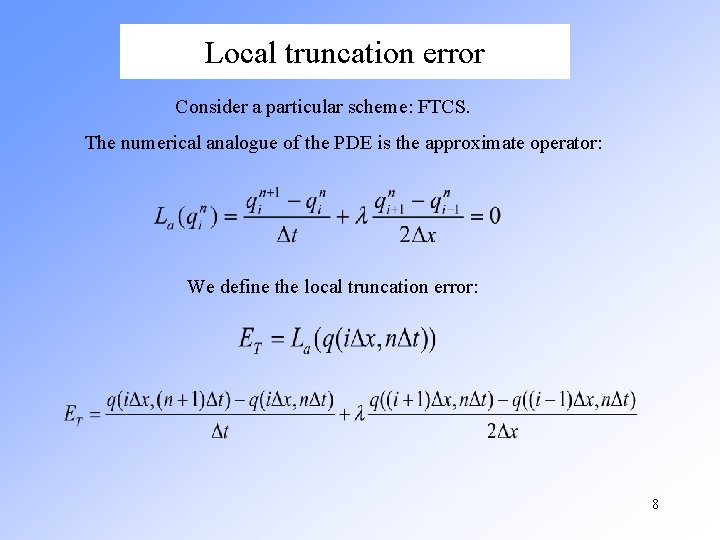 Local truncation error

Consider a particular scheme: FTCS.

The numerical analogue of the PDE is the approximate operator:

$L_a(q_i^n) = \frac{q_i^{n+1} - q_i^n}{\Delta t} + \lambda \frac{q_{i+1}^n - q_{i-1}^n}{2\Delta x} = 0$

We define the local truncation error:

$E_T = L_a(q(i\Delta x, n\Delta t))$

$E_T = \frac{q(i\Delta x,(n+1)\Delta t) - q(i\Delta x, n\Delta t)}{\Delta t} + \lambda \frac{q((i+1)\Delta x, n\Delta t) - q((i-1)\Delta x, n\Delta t)}{2\Delta x}$

8